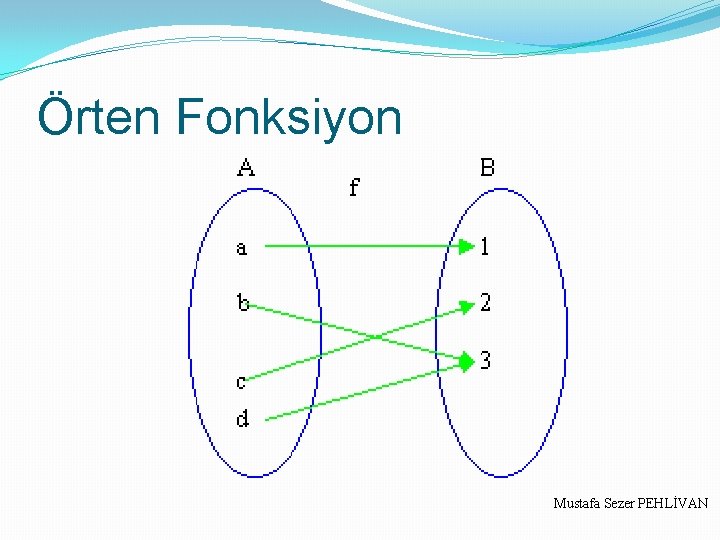 Örten Fonksiyon

A
f
B

a
b
c
d

1
2
3

Mustafa Sezer PEHLİVAN